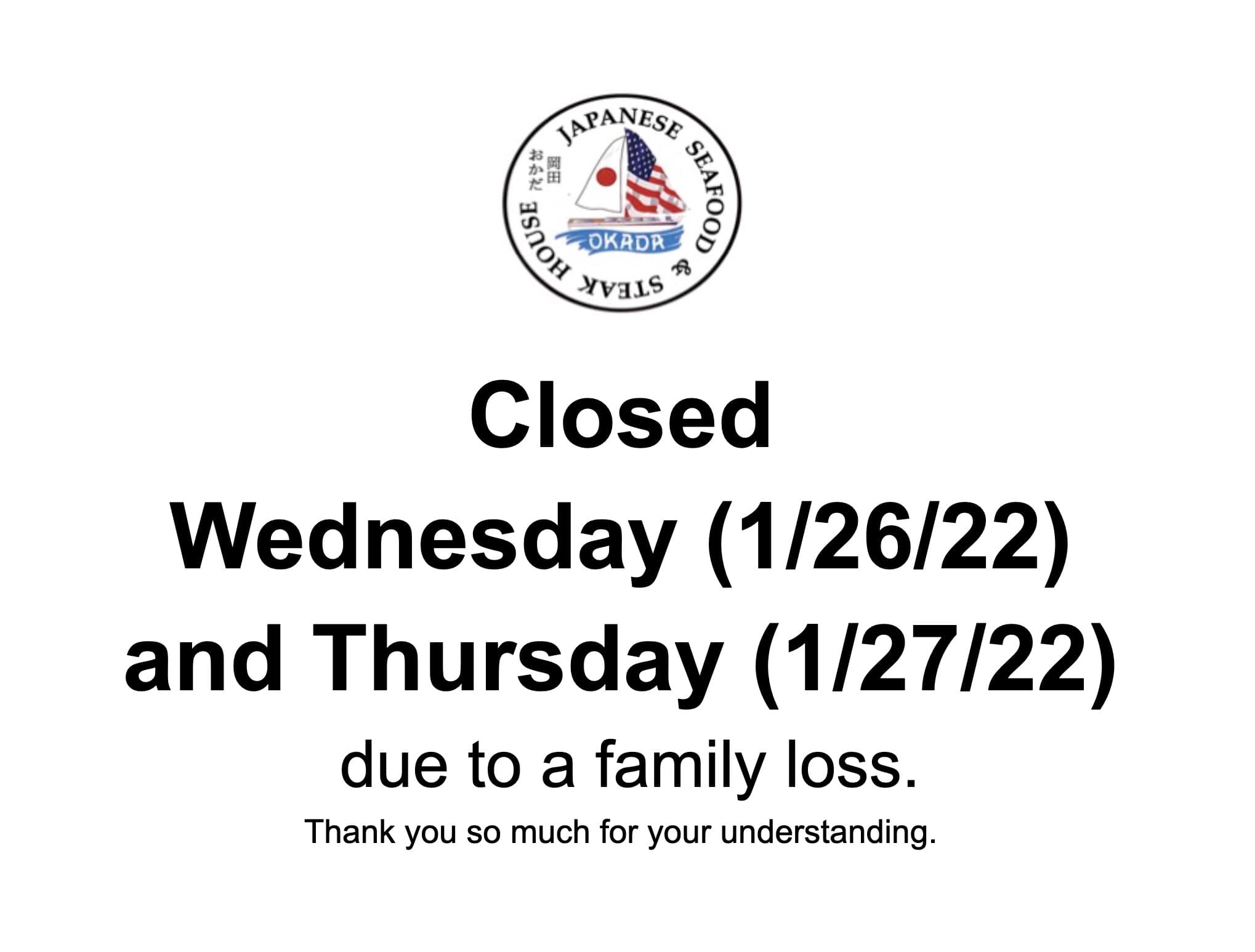 JAPANESE SEAFOOD & STEAK HOUSE

岡田
おかだ

OKADA

Closed
Wednesday (1/26/22)
and Thursday (1/27/22)
due to a family loss.

Thank you so much for your understanding.